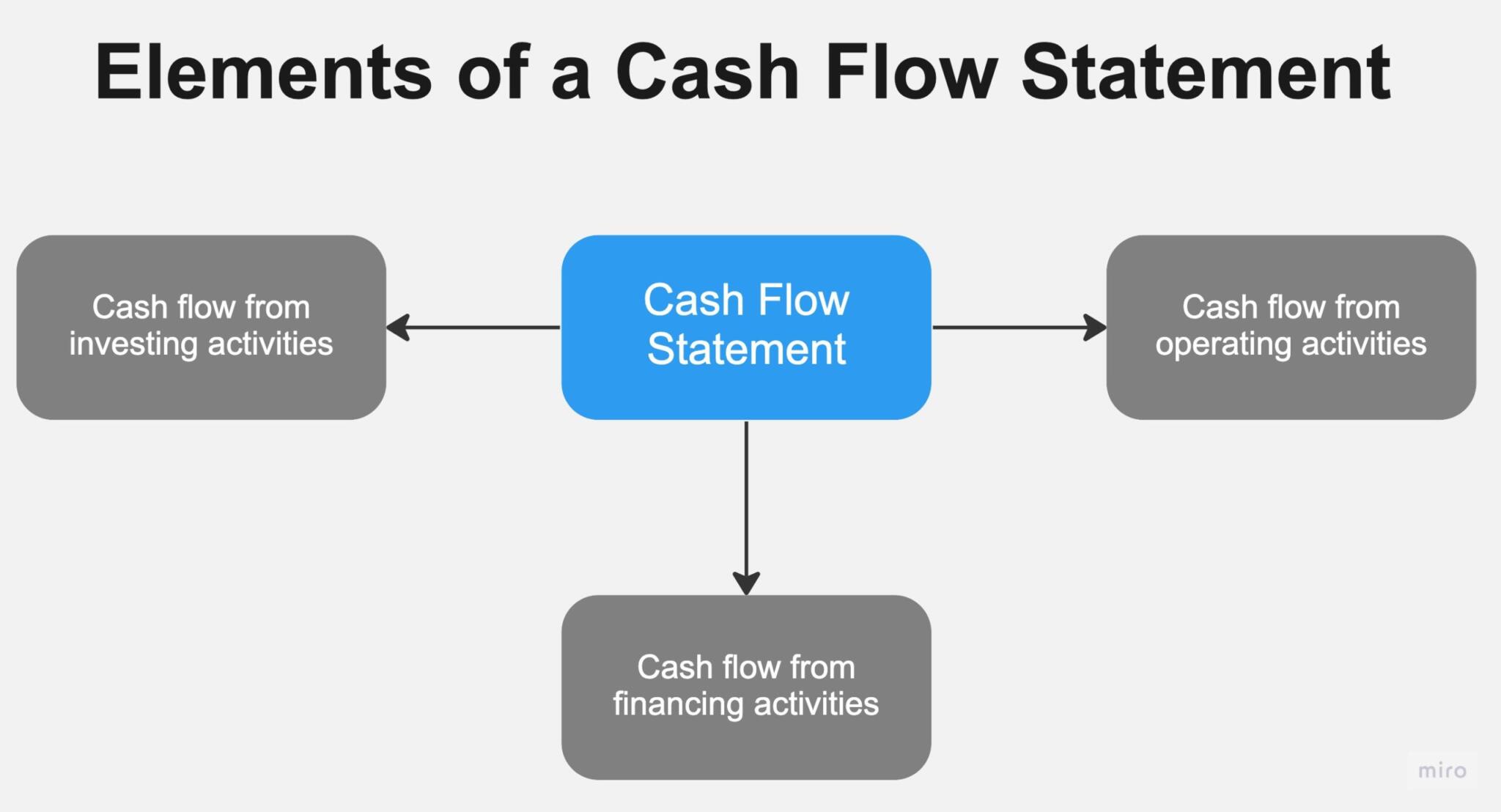 Elements of a Cash Flow Statement

Cash flow from investing activities

Cash Flow Statement

Cash flow from operating activities

Cash flow from financing activities

miro